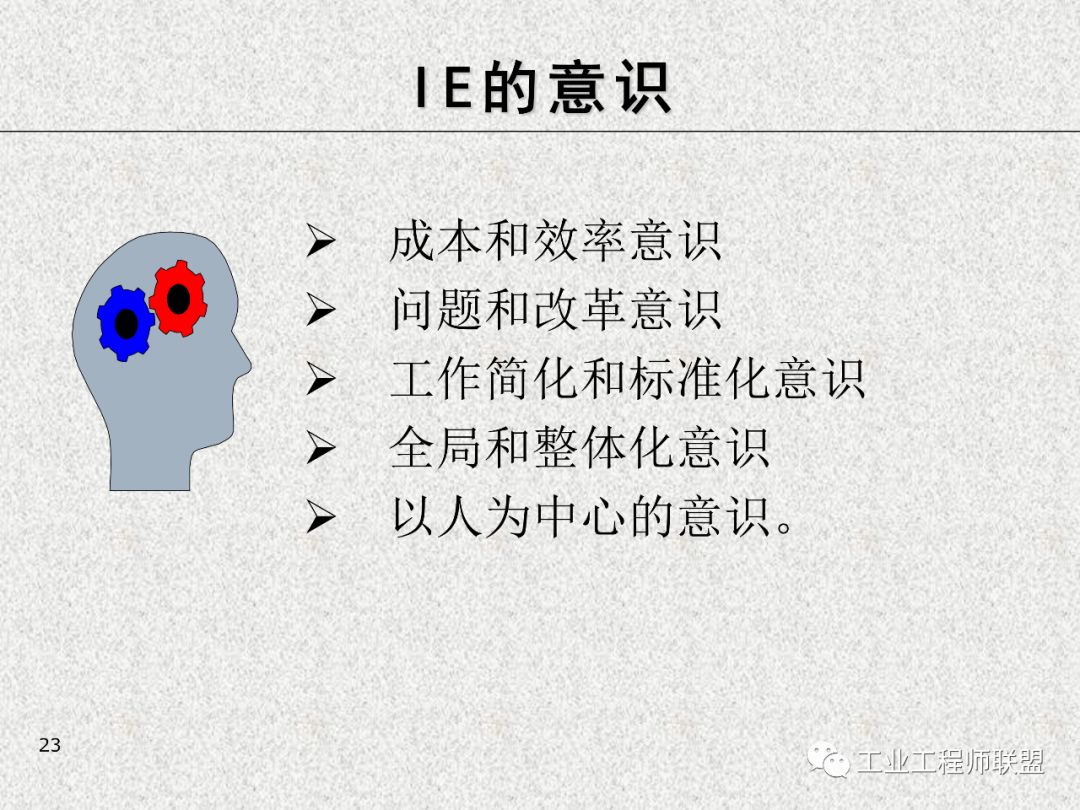 IE的意识

➢ 成本和效率意识
➢ 问题和改革意识
➢ 工作简化和标准化意识
➢ 全局和整体化意识
➢ 以人为中心的意识。

23

工业工程师联盟